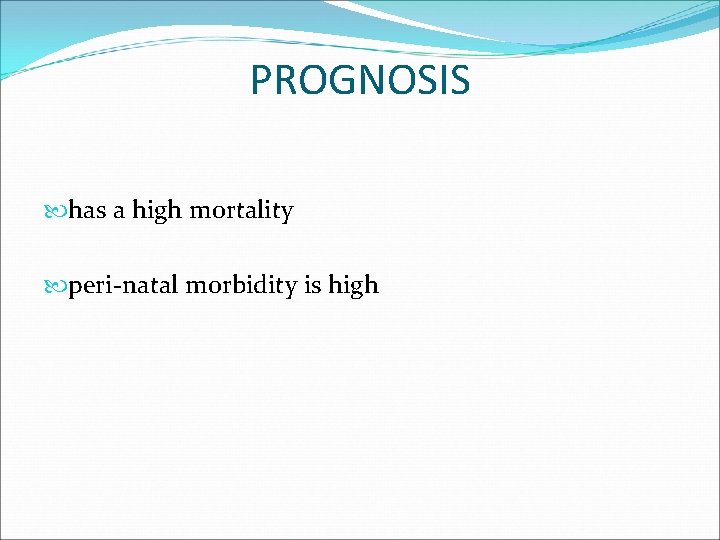 PROGNOSIS

has a high mortality

peri-natal morbidity is high